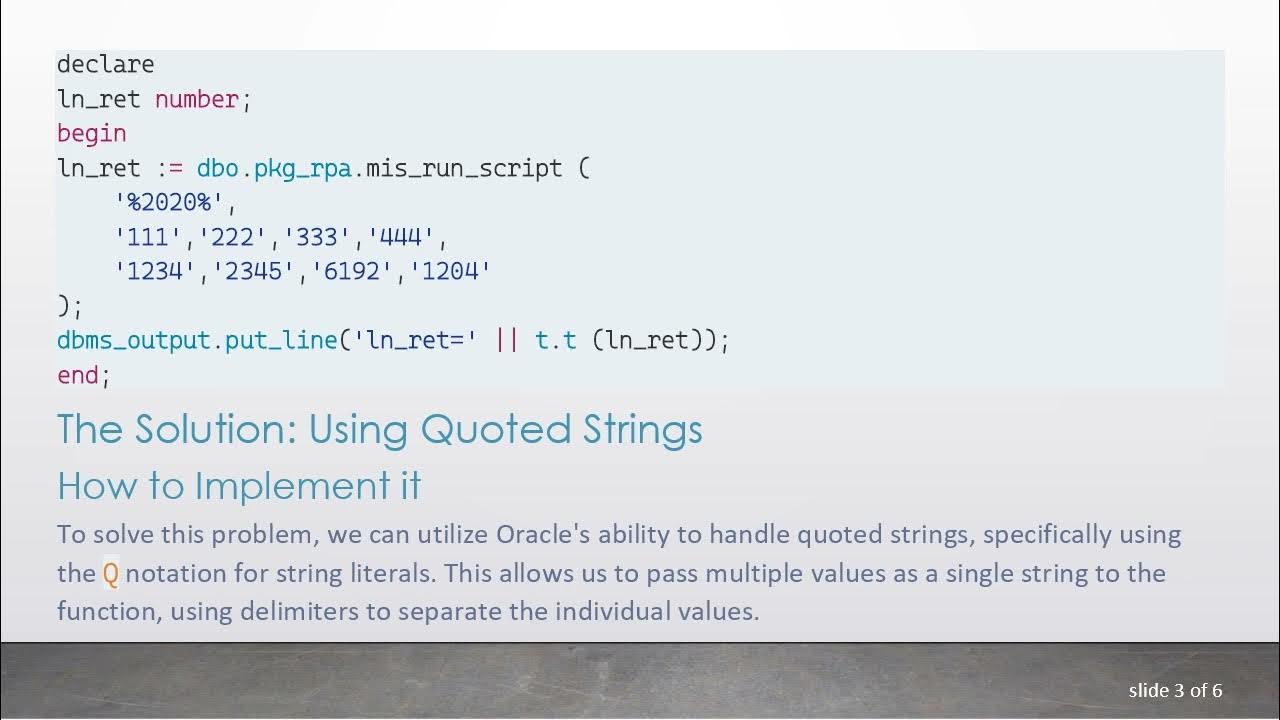 declare
ln_ret number;
begin
ln_ret := dbo.pkg_rpa.mis_run_script (
    '%2020%',
    '111','222','333','444',
    '1234','2345','6192','1204'
);
dbms_output.put_line('ln_ret=' || t.t (ln_ret));
end;

The Solution: Using Quoted Strings

How to Implement it

To solve this problem, we can utilize Oracle's ability to handle quoted strings, specifically using the Q notation for string literals. This allows us to pass multiple values as a single string to the function, using delimiters to separate the individual values.

slide 3 of 6